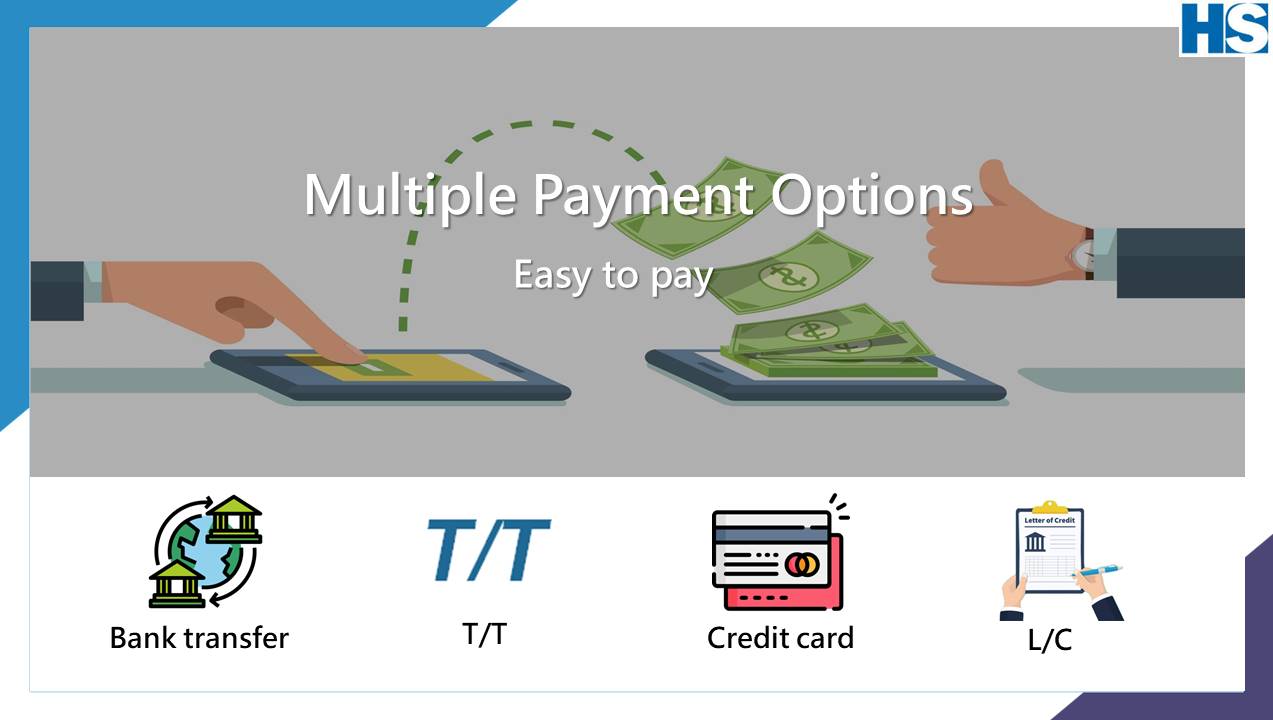 HS

Multiple Payment Options

Easy to pay

Bank transfer

T/T

T/T

Credit card

Letter of Credit

L/C